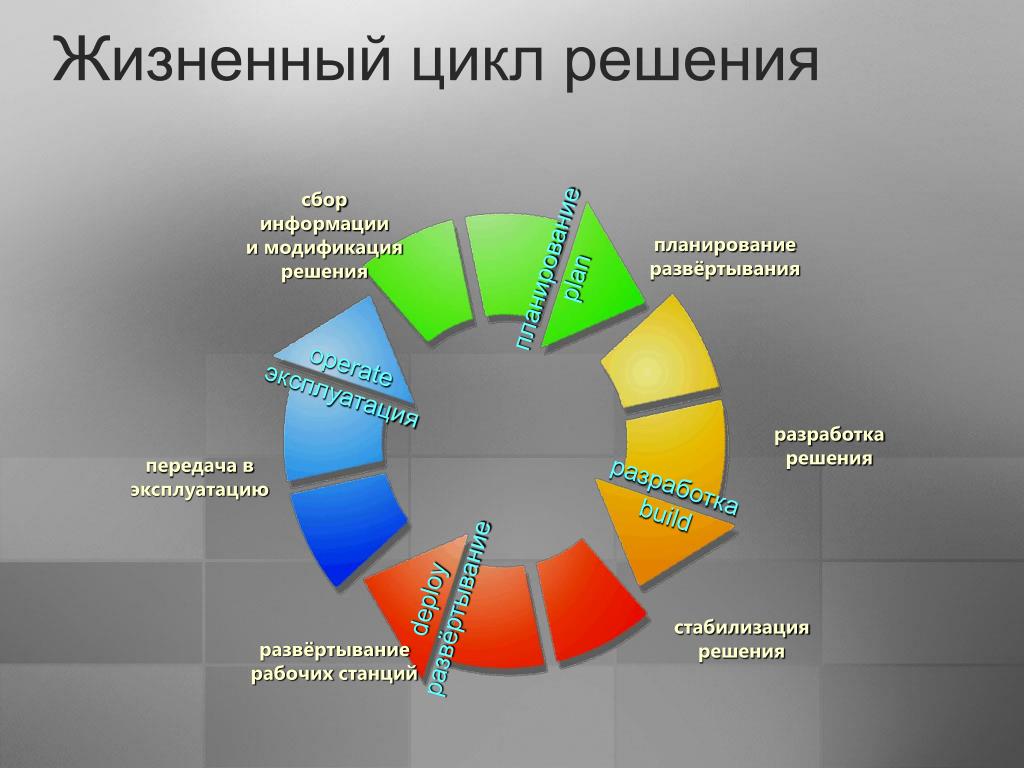 Жизненный цикл решения

сбор информации и модификация решения

планирование
plan

планирование развёртывания

разработка решения

разработка
build

стабилизация решения

deploy
развёртывание

развёртывание рабочих станций

передача в эксплуатацию

operate
эксплуатация